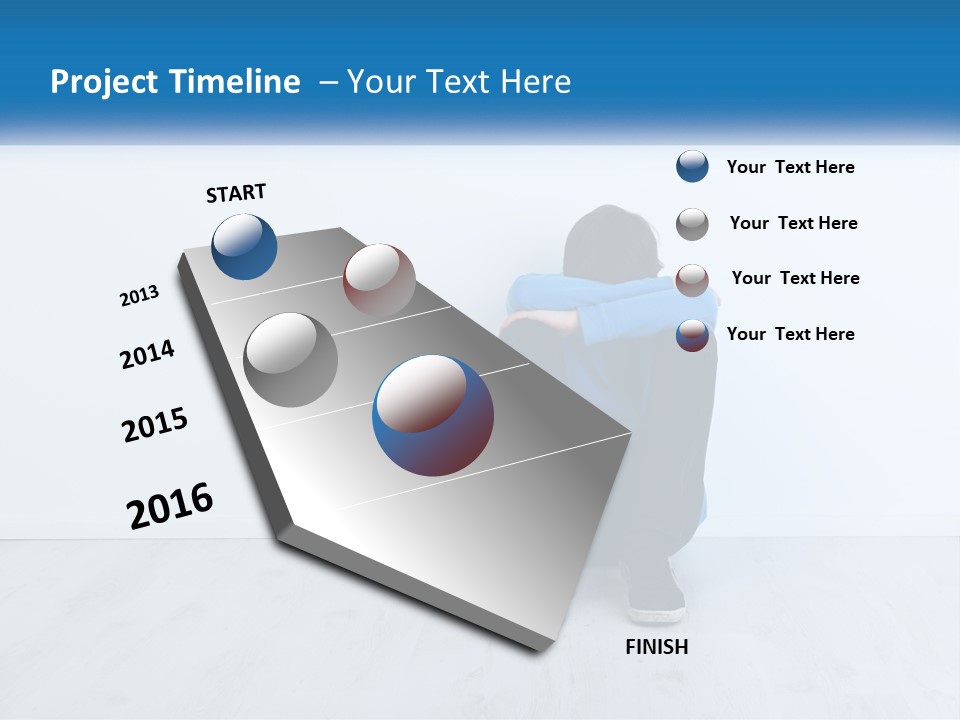 Project Timeline – Your Text Here

START

2013

2014

2015

2016

FINISH

Your Text Here

Your Text Here

Your Text Here

Your Text Here